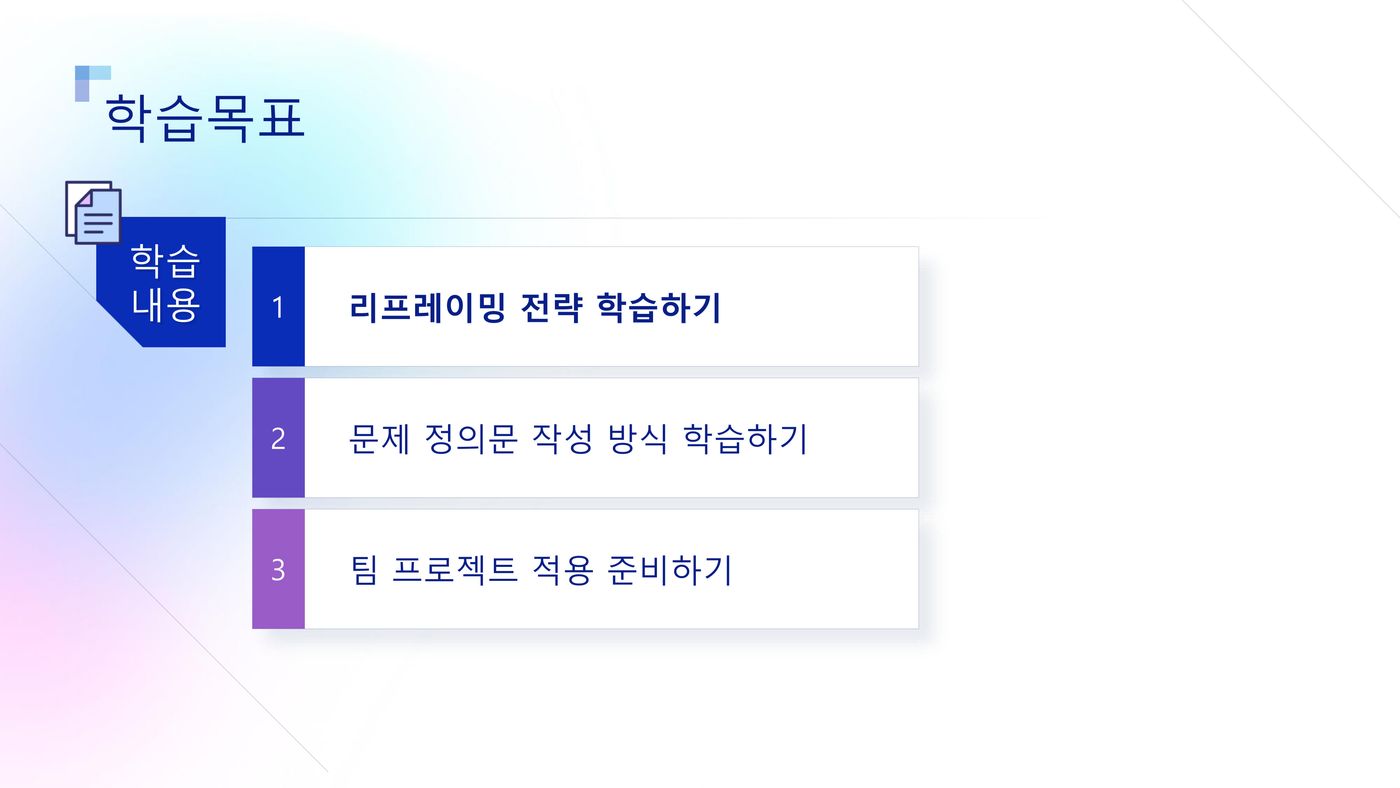 학습목표

학습 내용

1 리프레이밍 전략 학습하기

2 문제 정의문 작성 방식 학습하기

3 팀 프로젝트 적용 준비하기